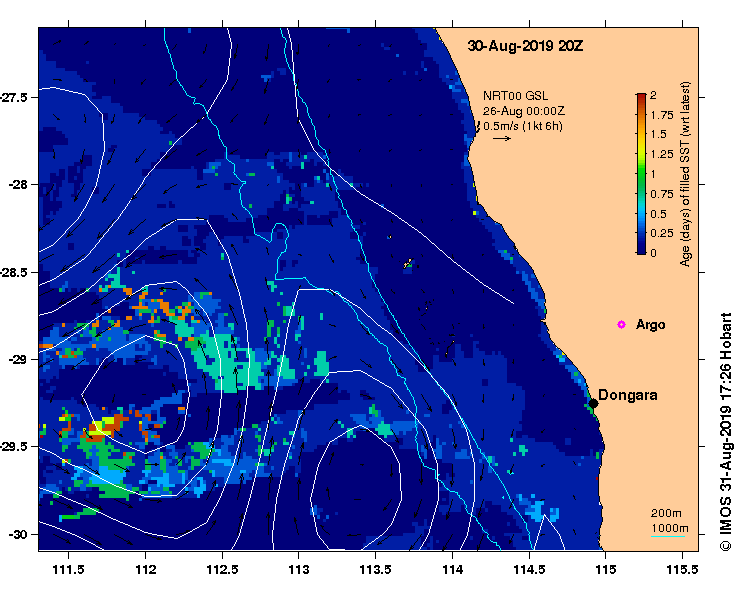 30-Aug-2019 20Z

NRT00 GSL
26-Aug 00:00Z
0.5m/s (1kt 6h)

2
1.75
1.5
1.25
1
0.75
0.5
0.25
0
Age (days) of filled SST (wrt latest)

Argo

Dongara

200m
1000m

-27.5
-28
-28.5
-29
-29.5
-30

111.5
112
112.5
113
113.5
114
114.5
115
115.5

© IMOS 31-Aug-2019 17:26 Hobart